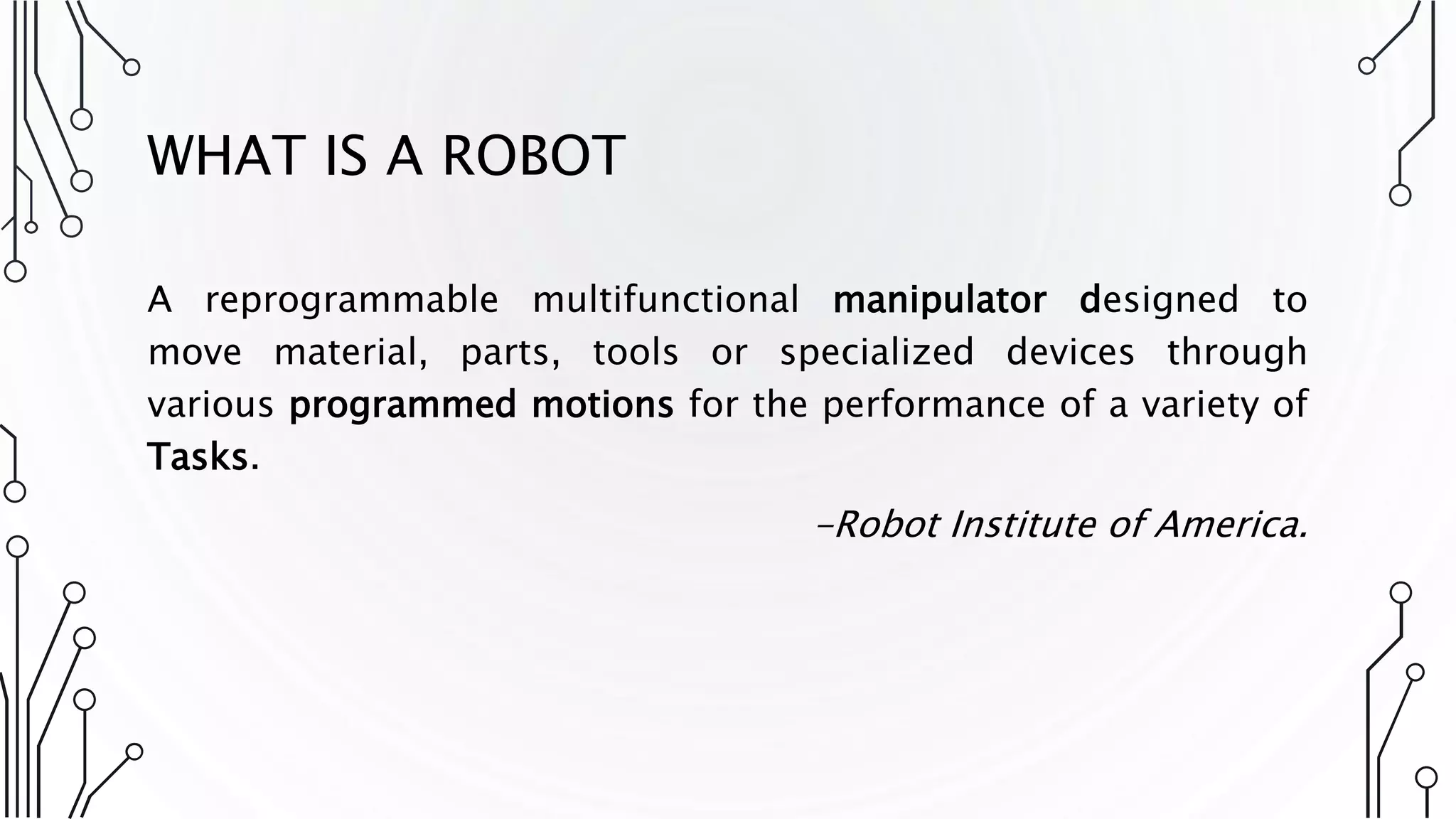 WHAT IS A ROBOT

A reprogrammable multifunctional manipulator designed to move material, parts, tools or specialized devices through various programmed motions for the performance of a variety of Tasks.

–Robot Institute of America.